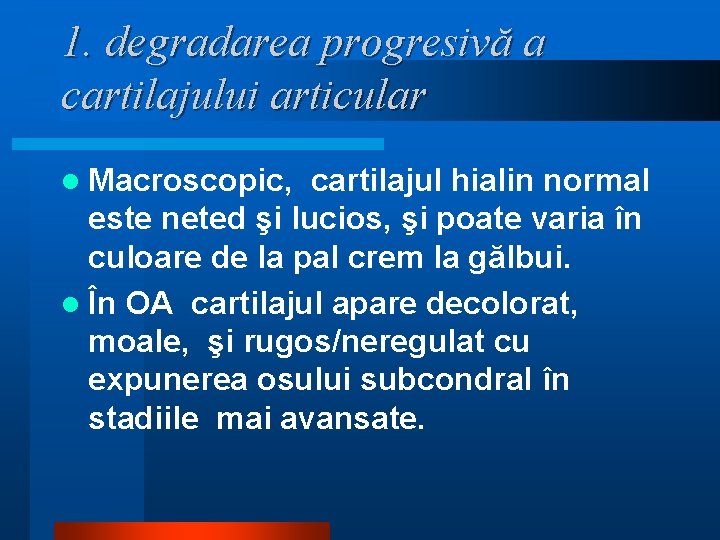 1. degradarea progresivă a cartilajului articular

- Macroscopic,  cartilajul hialin normal este neted şi lucios, şi poate varia în culoare de la pal crem la gălbui.
- În OA  cartilajul apare decolorat, moale,  şi rugos/neregulat cu expunerea osului subcondral în stadiile  mai avansate.